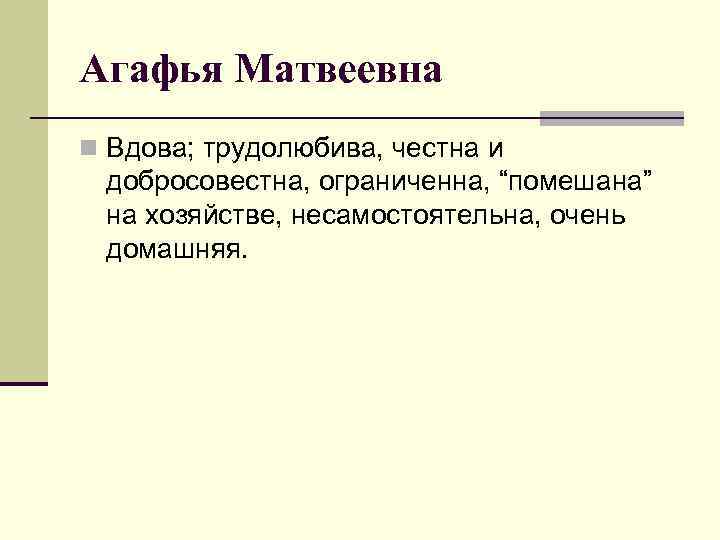 Агафья Матвеевна

Вдова; трудолюбива, честна и добросовестна, ограниченна, “помешана” на хозяйстве, несамостоятельна, очень домашняя.